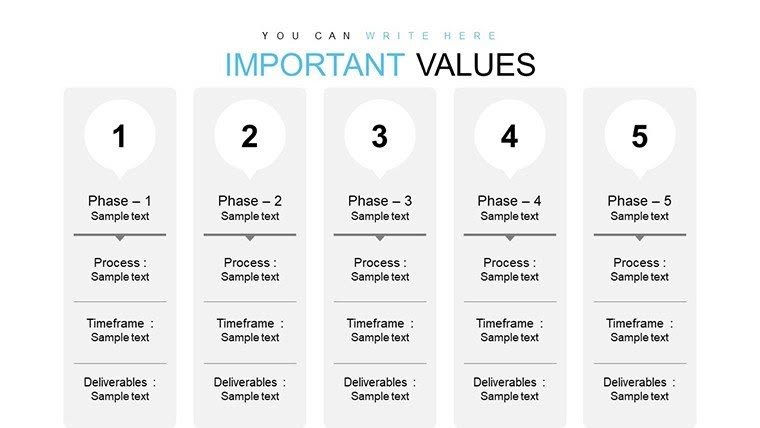 YOU CAN WRITE HERE

IMPORTANT VALUES

1

Phase – 1
Sample text

Process :
Sample text

Timeframe :
Sample text

Deliverables :
Sample text

2

Phase – 2
Sample text

Process :
Sample text

Timeframe :
Sample text

Deliverables :
Sample text

3

Phase – 3
Sample text

Process :
Sample text

Timeframe :
Sample text

Deliverables :
Sample text

4

Phase – 4
Sample text

Process :
Sample text

Timeframe :
Sample text

Deliverables :
Sample text

5

Phase – 5
Sample text

Process :
Sample text

Timeframe :
Sample text

Deliverables :
Sample text